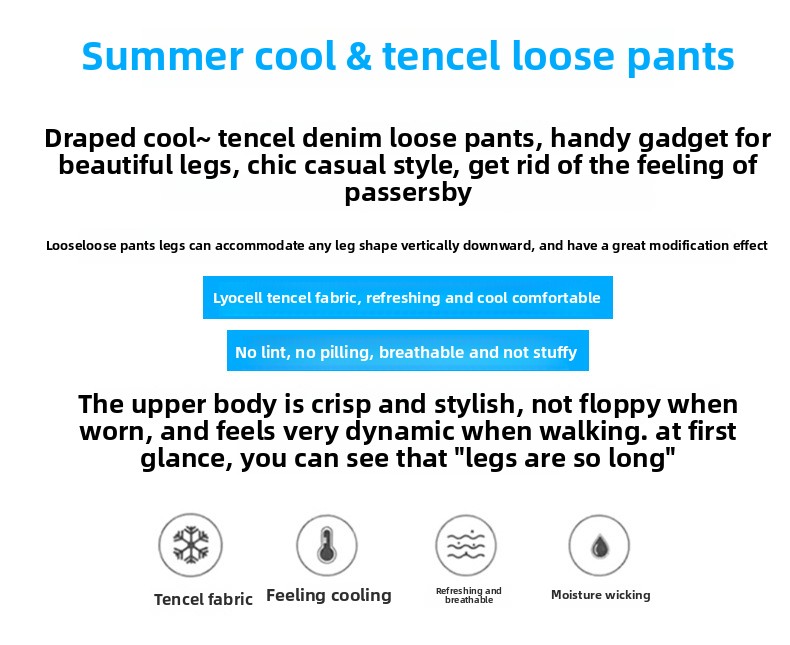 Summer cool & tencel loose pants

Draped cool~ tencel denim loose pants, handy gadget for beautiful legs, chic casual style, get rid of the feeling of passersby

Looseloose pants legs can accommodate any leg shape vertically downward, and have a great modification effect

Lyocell tencel fabric, refreshing and cool comfortable

No lint, no pilling, breathable and not stuffy

The upper body is crisp and stylish, not floppy when worn, and feels very dynamic when walking. at first glance, you can see that "legs are so long"

Tencel fabric

Feeling cooling

Refreshing and breathable

Moisture wicking